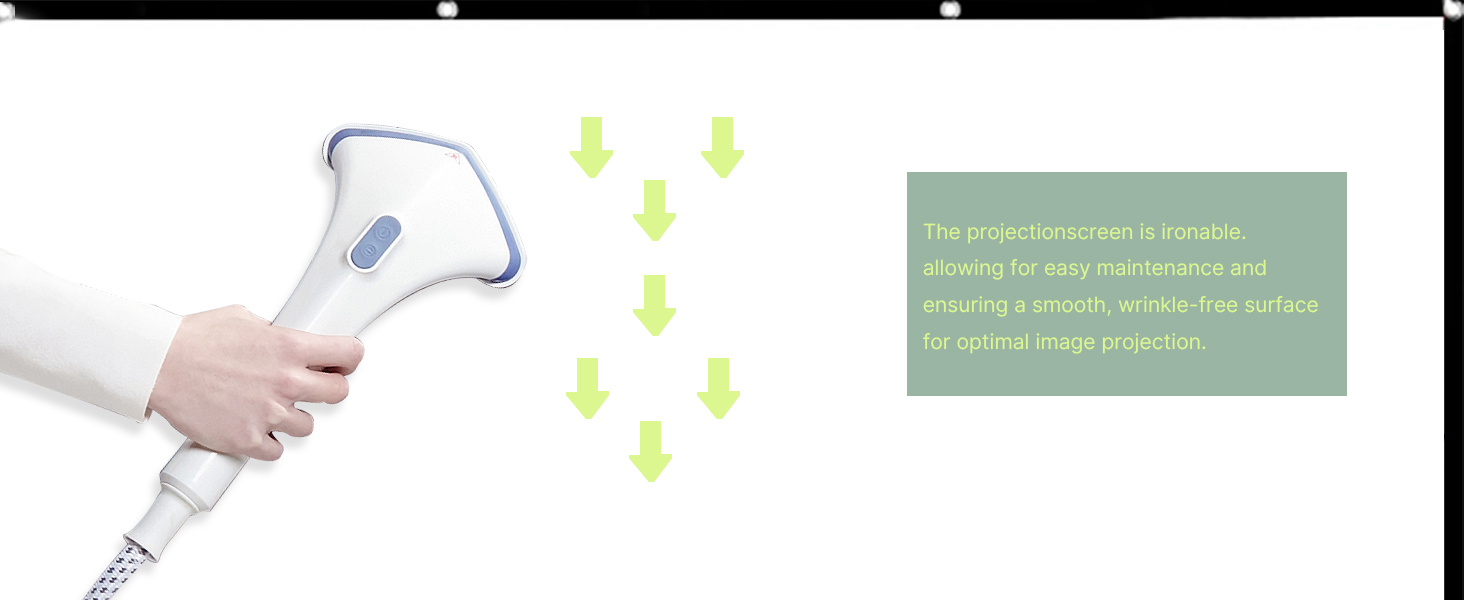 The projectionscreen is ironable. allowing for easy maintenance and ensuring a smooth, wrinkle-free surface for optimal image projection.